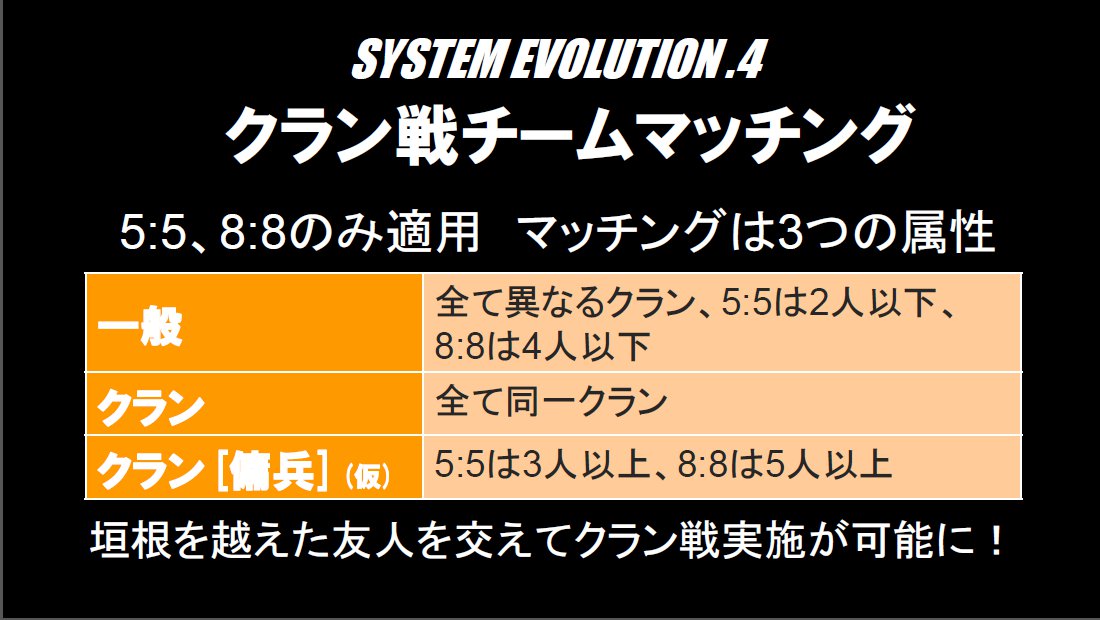 SYSTEM EVOLUTION .4
クラン戦チームマッチング

5:5、8:8のみ適用　マッチングは3つの属性

| 一般 | 全て異なるクラン、5:5は2人以下、8:8は4人以下 |
|---|---|
| クラン | 全て同一クラン |
| クラン［傭兵］（仮） | 5:5は3人以上、8:8は5人以上 |

垣根を越えた友人を交えてクラン戦実施が可能に！